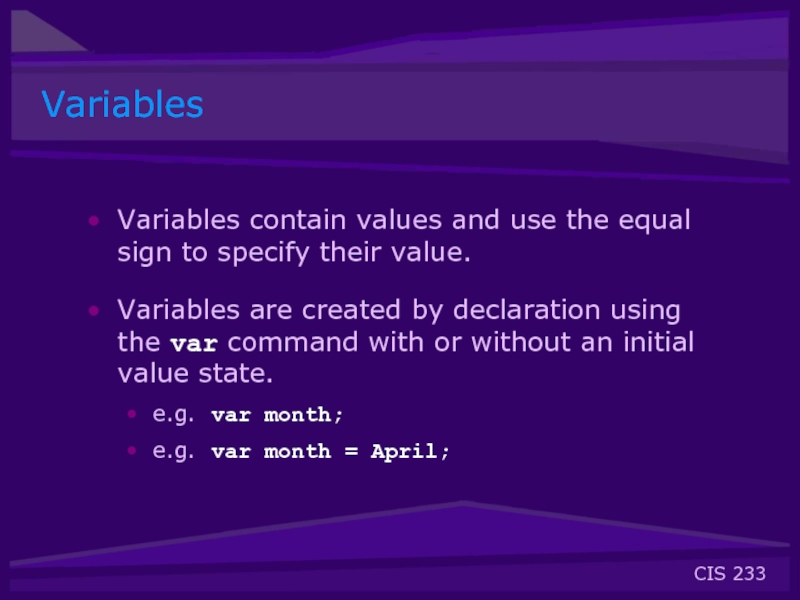 Variables

• Variables contain values and use the equal sign to specify their value.

• Variables are created by declaration using the var command with or without an initial value state.

• e.g. var month;

• e.g. var month = April;

CIS 233